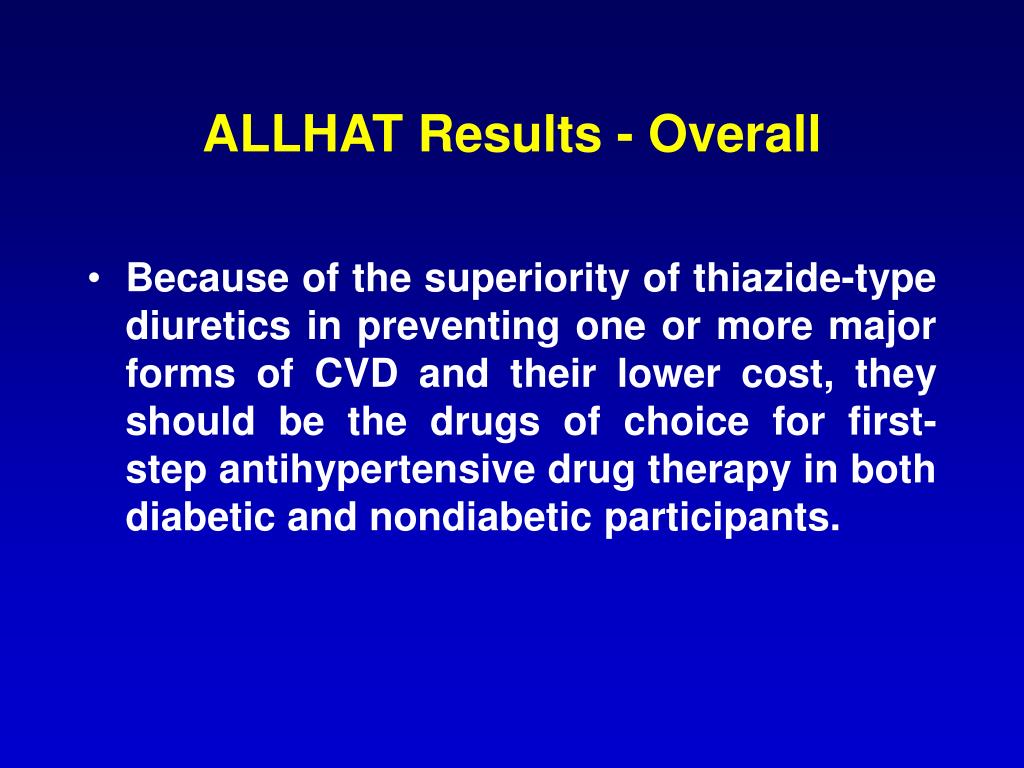 ALLHAT Results - Overall

• Because of the superiority of thiazide-type diuretics in preventing one or more major forms of CVD and their lower cost, they should be the drugs of choice for first-step antihypertensive drug therapy in both diabetic and nondiabetic participants.